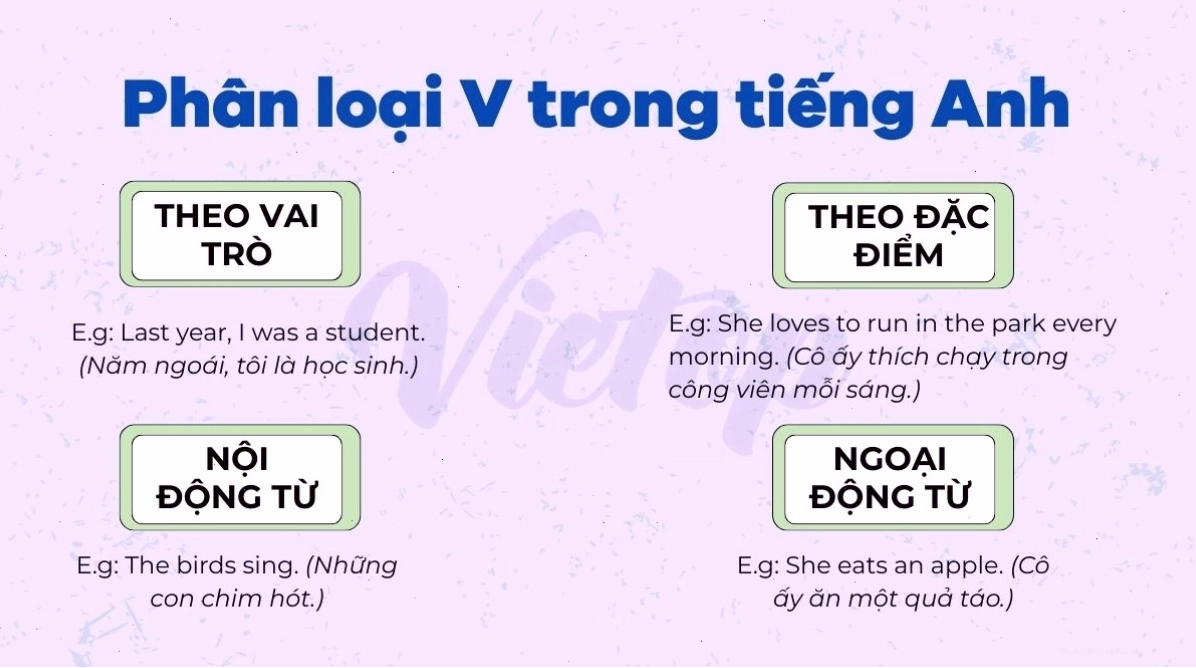 Phân loại V trong tiếng Anh

THEO VAI TRÒ

E.g: Last year, I was a student. (Năm ngoái, tôi là học sinh.)

THEO ĐẶC ĐIỂM

E.g: She loves to run in the park every morning. (Cô ấy thích chạy trong công viên mỗi sáng.)

NỘI ĐỘNG TỪ

E.g: The birds sing. (Những con chim hót.)

NGOẠI ĐỘNG TỪ

E.g: She eats an apple. (Cô ấy ăn một quả táo.)

Vietop